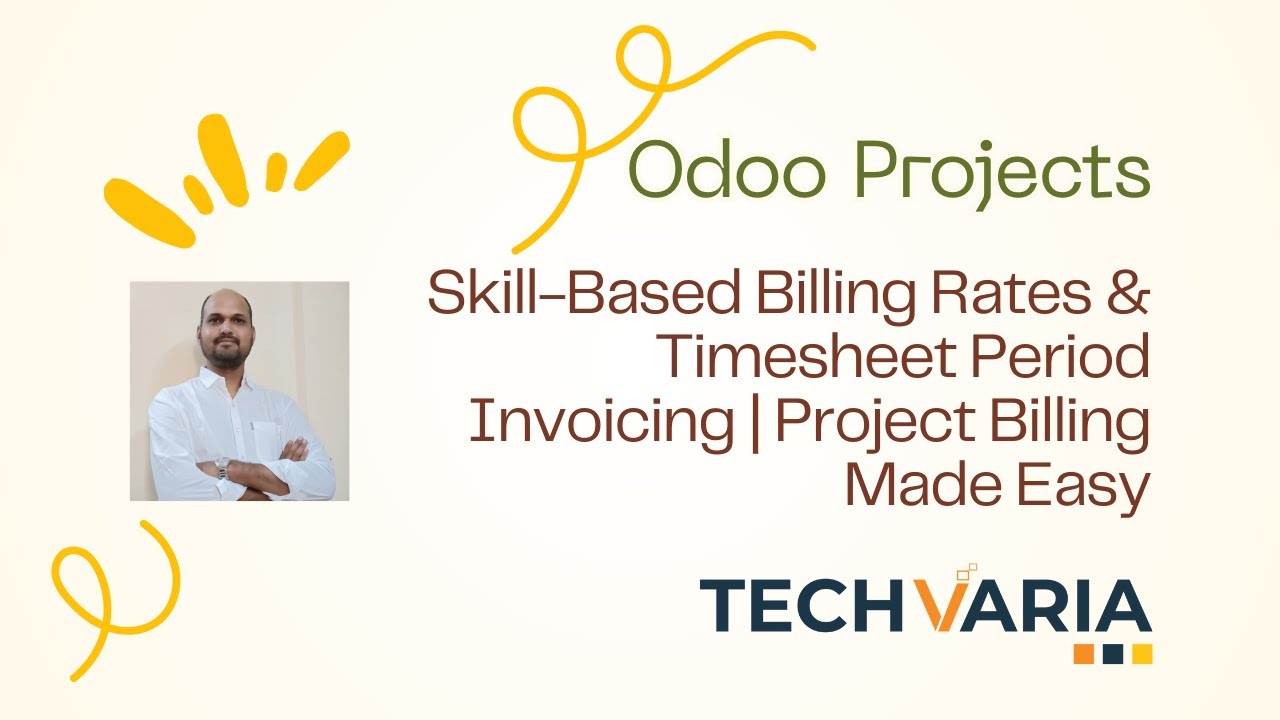 Odoo Projects

Skill-Based Billing Rates & Timesheet Period Invoicing | Project Billing Made Easy

TECHVARIA